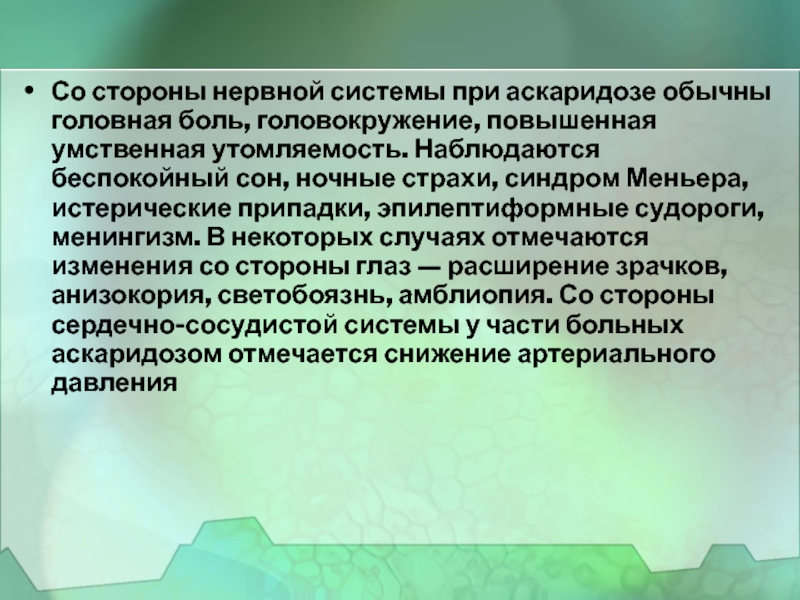 • Со стороны нервной системы при аскаридозе обычны головная боль, головокружение, повышенная умственная утомляемость. Наблюдаются беспокойный сон, ночные страхи, синдром Меньера, истерические припадки, эпилептиформные судороги, менингизм. В некоторых случаях отмечаются изменения со стороны глаз — расширение зрачков, анизокория, светобоязнь, амблиопия. Со стороны сердечно-сосудистой системы у части больных аскаридозом отмечается снижение артериального давления